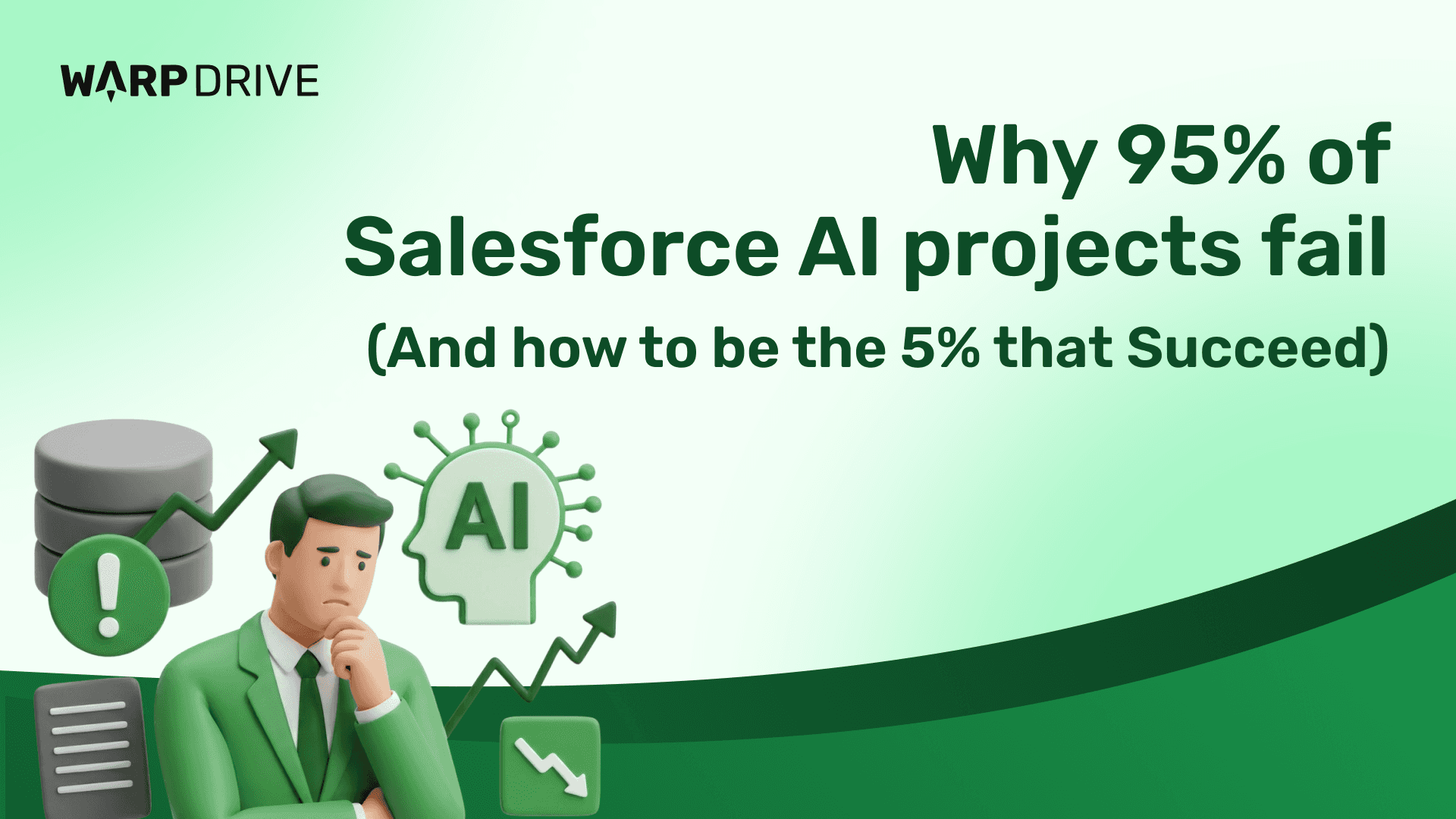 WARPDRIVE

Why 95% of Salesforce AI projects fail

(And how to be the 5% that Succeed)

AI